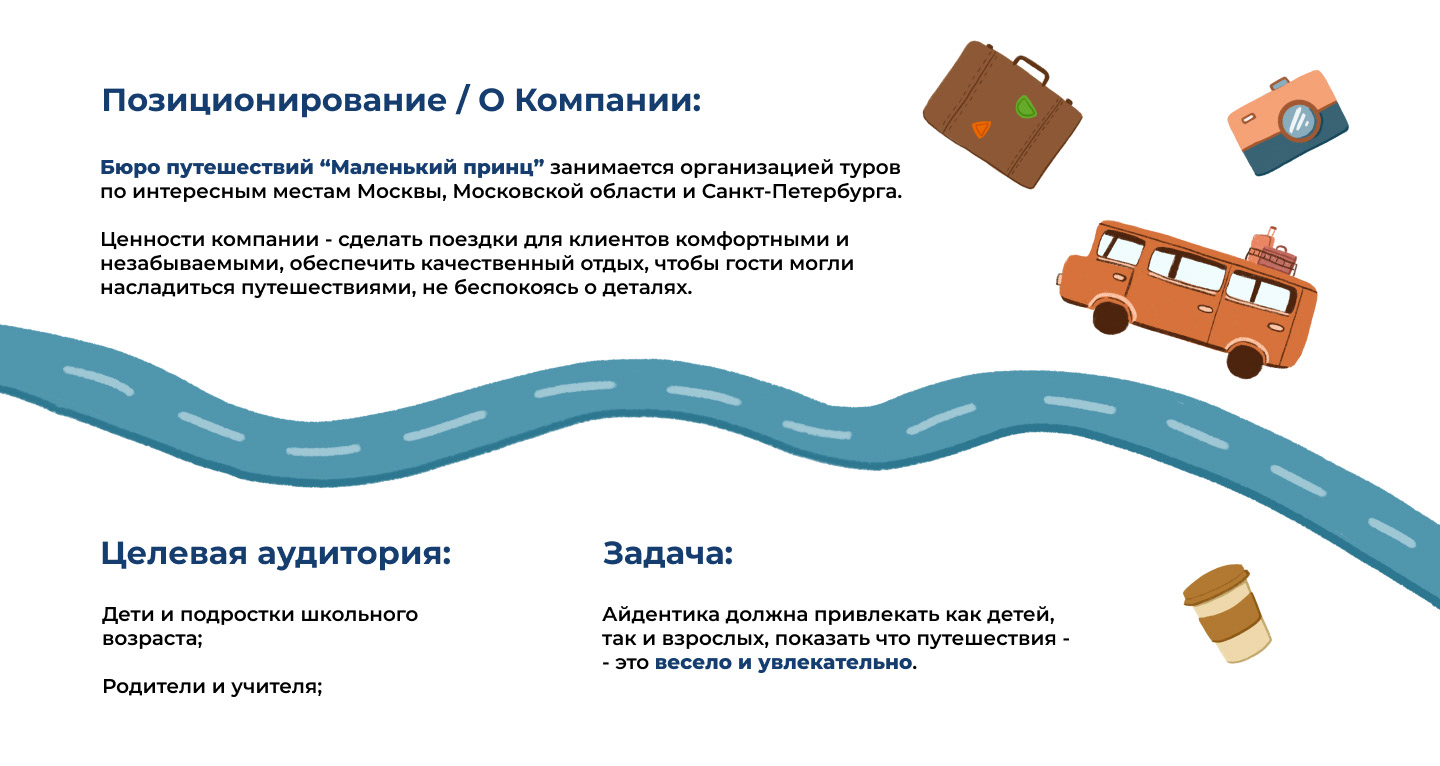 Позиционирование / О Компании:

Бюро путешествий “Маленький принц” занимается организацией туров по интересным местам Москвы, Московской области и Санкт-Петербурга.

Ценности компании - сделать поездки для клиентов комфортными и незабываемыми, обеспечить качественный отдых, чтобы гости могли насладиться путешествиями, не беспокоясь о деталях.

Целевая аудитория:

Дети и подростки школьного возраста;

Родители и учителя;

Задача:

Айдентика должна привлекать как детей, так и взрослых, показать что путешествия - - это весело и увлекательно.